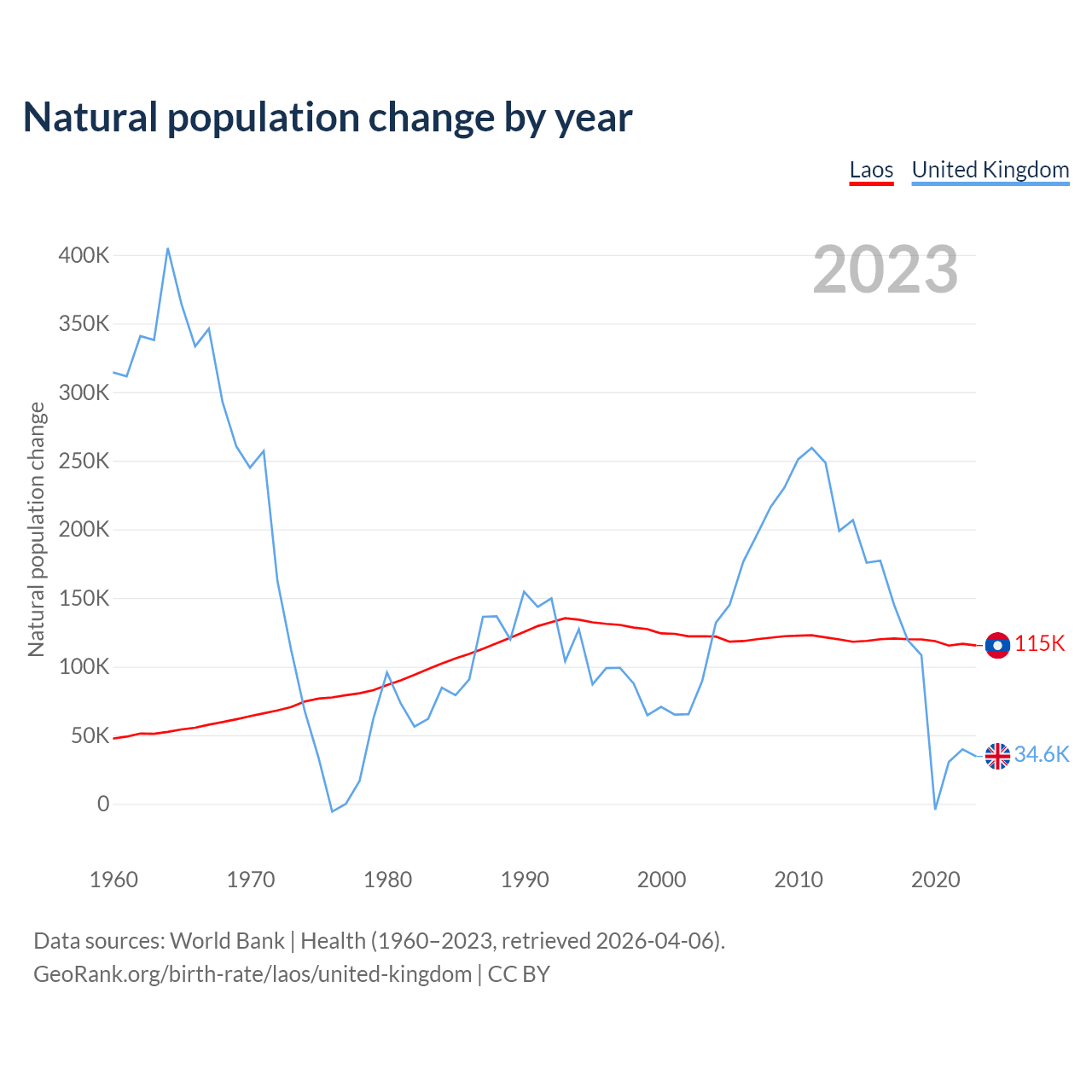 Natural population change by year

Laos United Kingdom

2023

Natural population change

400K
350K
300K
250K
200K
150K
100K
50K
0

115K
34.6K

1960 1970 1980 1990 2000 2010 2020

Data sources: World Bank | Health (1960–2023, retrieved 2026-04-06).
GeoRank.org/birth-rate/laos/united-kingdom | CC BY